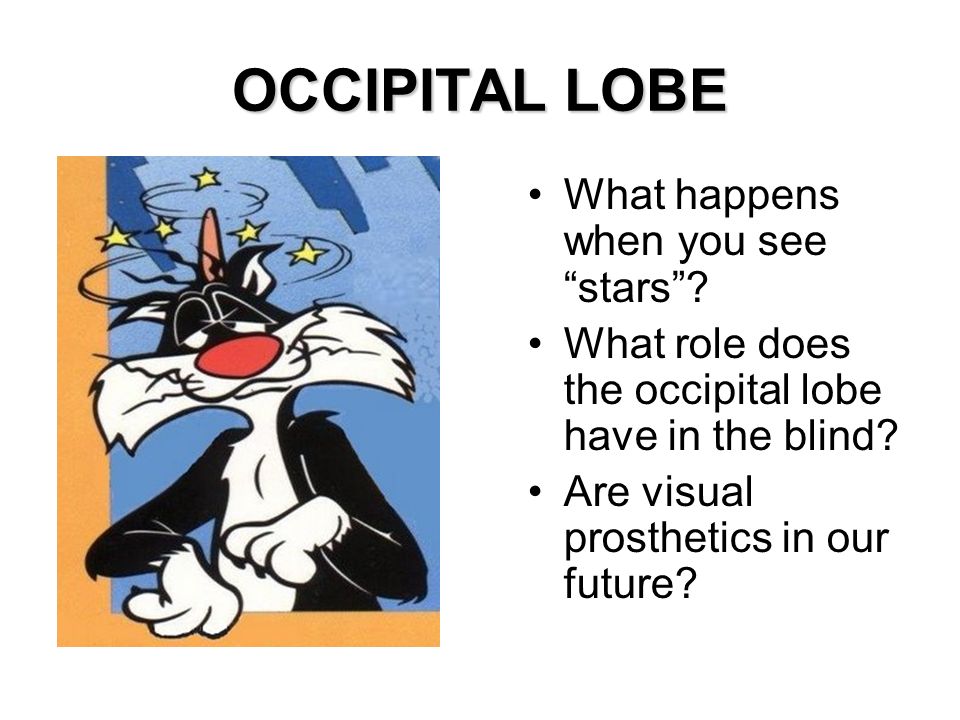 OCCIPITAL LOBE

• What happens when you see “stars”?
• What role does the occipital lobe have in the blind?
• Are visual prosthetics in our future?